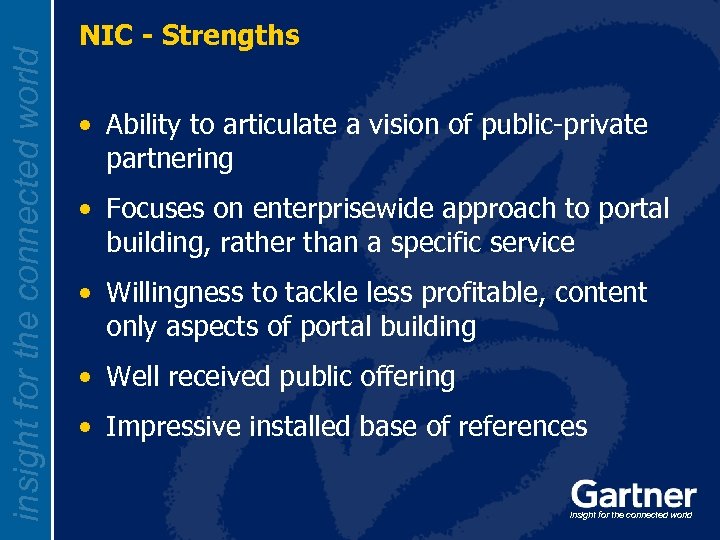 insight for the connected world

NIC - Strengths

• Ability to articulate a vision of public-private partnering

• Focuses on enterprisewide approach to portal building, rather than a specific service

• Willingness to tackle less profitable, content only aspects of portal building

• Well received public offering

• Impressive installed base of references

Gartner
Insight for the connected world